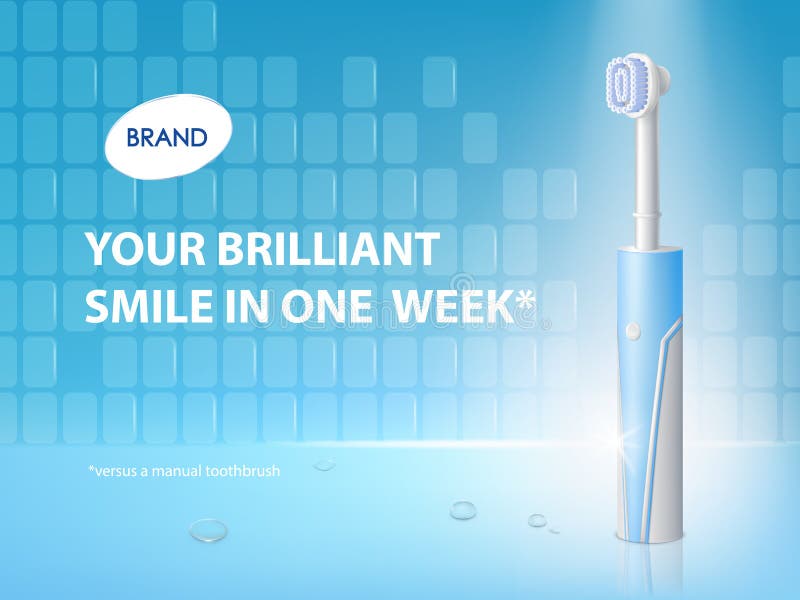 BRAND

YOUR BRILLIANT SMILE IN ONE WEEK*

*versus a manual toothbrush